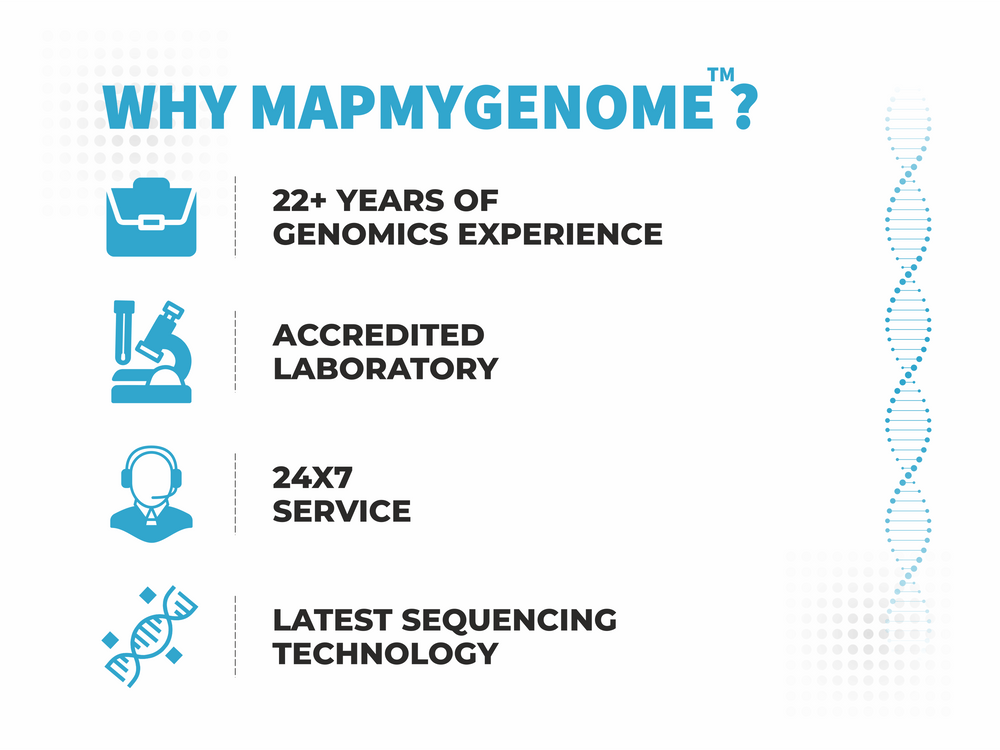 WHY MAPMYGENOME™ ?

22+ YEARS OF GENOMICS EXPERIENCE

ACCREDITED LABORATORY

24X7 SERVICE

LATEST SEQUENCING TECHNOLOGY